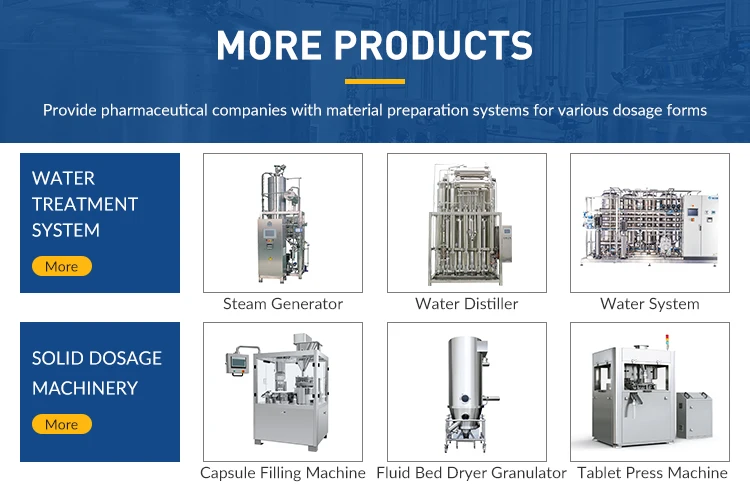 MORE PRODUCTS

Provide pharmaceutical companies with material preparation systems for various dosage forms

WATER TREATMENT SYSTEM

More

Steam Generator

Water Distiller

Water System

SOLID DOSAGE MACHINERY

More

Capsule Filling Machine

Fluid Bed Dryer Granulator

Tablet Press Machine